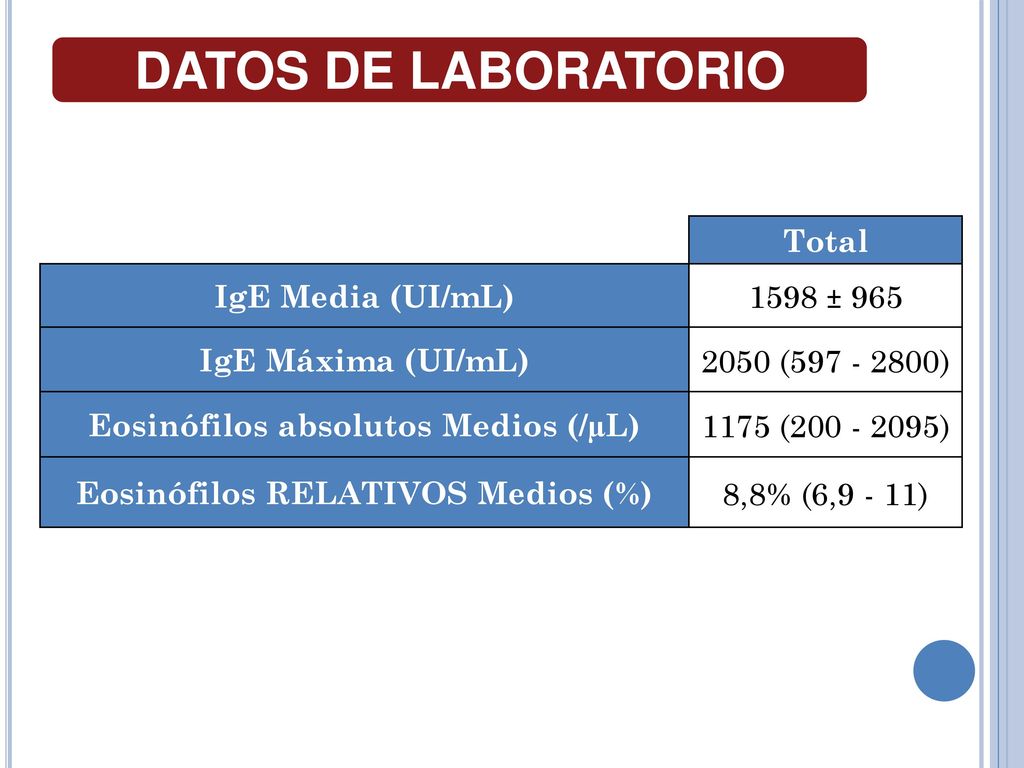 DATOS DE LABORATORIO

| | Total |
|---|---|
| IgE Media (UI/mL) | 1598 ± 965 |
| IgE Máxima (UI/mL) | 2050 (597 - 2800) |
| Eosinófilos absolutos Medios (/µL) | 1175 (200 - 2095) |
| Eosinófilos RELATIVOS Medios (%) | 8,8% (6,9 - 11) |